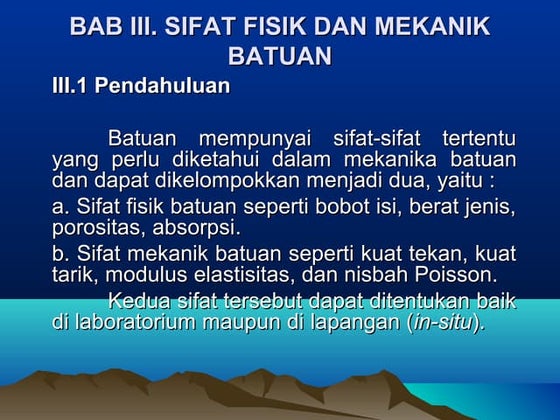 BAB III. SIFAT FISIK DAN MEKANIK BATUAN

III.1 Pendahuluan

Batuan mempunyai sifat-sifat tertentu yang perlu diketahui dalam mekanika batuan dan dapat dikelompokkan menjadi dua, yaitu :

a. Sifat fisik batuan seperti bobot isi, berat jenis, porositas, absorpsi.

b. Sifat mekanik batuan seperti kuat tekan, kuat tarik, modulus elastisitas, dan nisbah Poisson.

Kedua sifat tersebut dapat ditentukan baik di laboratorium maupun di lapangan (in-situ).